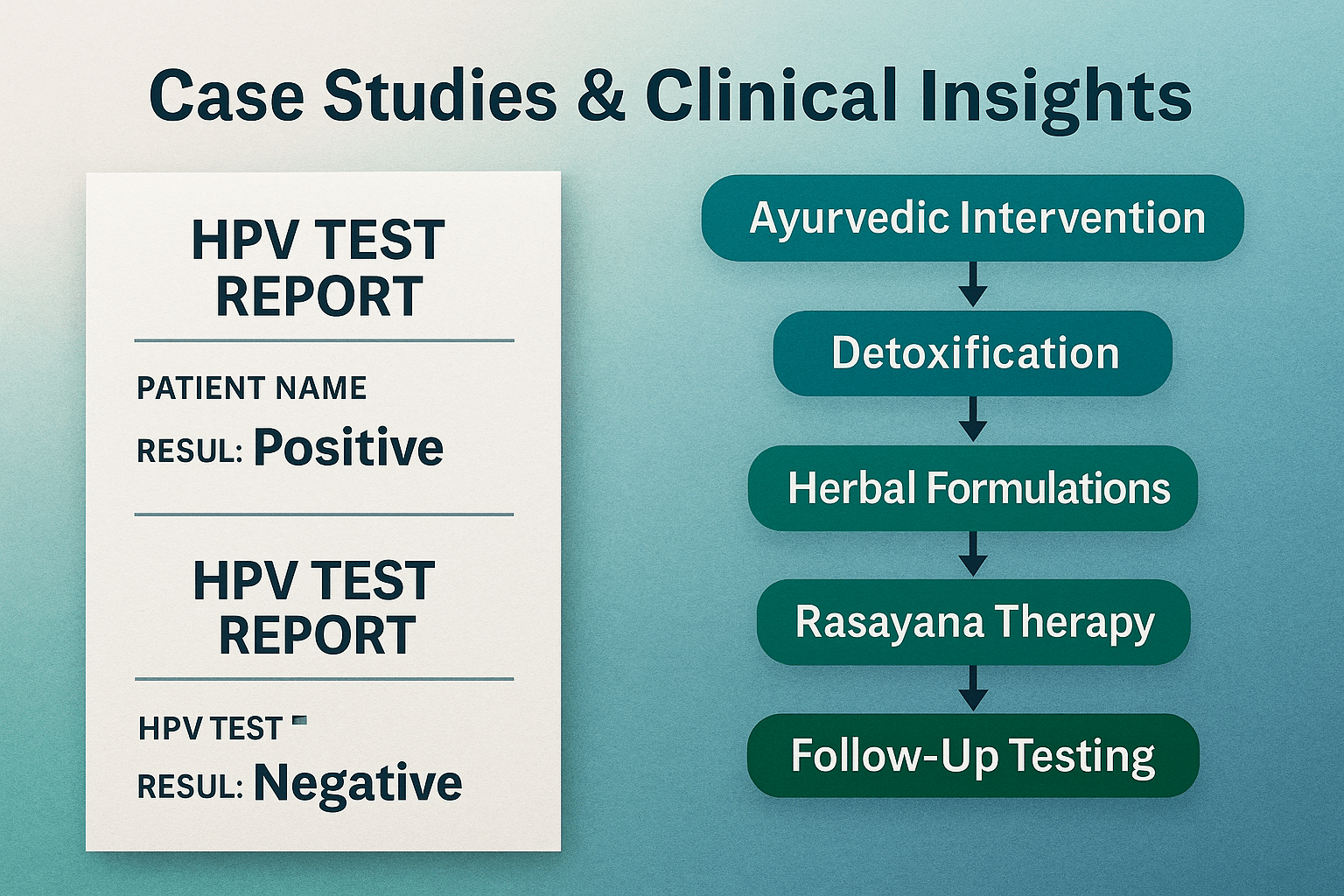 Case Studies & Clinical Insights

HPV TEST REPORT

PATIENT NAME

RESUL: Positive

HPV TEST REPORT

HPV TEST

RESUL: Negative

Ayurvedic Intervention

Detoxification

Herbal Formulations

Rasayana Therapy

Follow-Up Testing